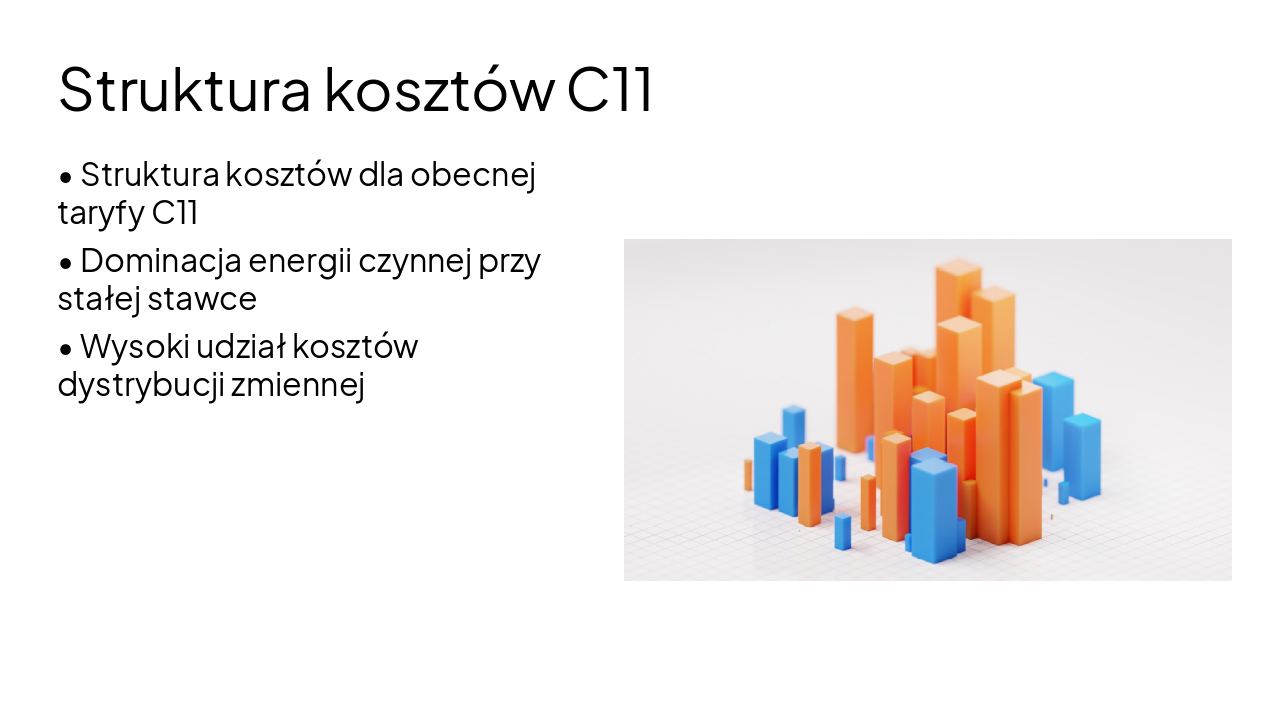 Struktura kosztów C11

• Struktura kosztów dla obecnej taryfy C11

• Dominacja energii czynnej przy stałej stawce

• Wysoki udział kosztów dystrybucji zmiennej